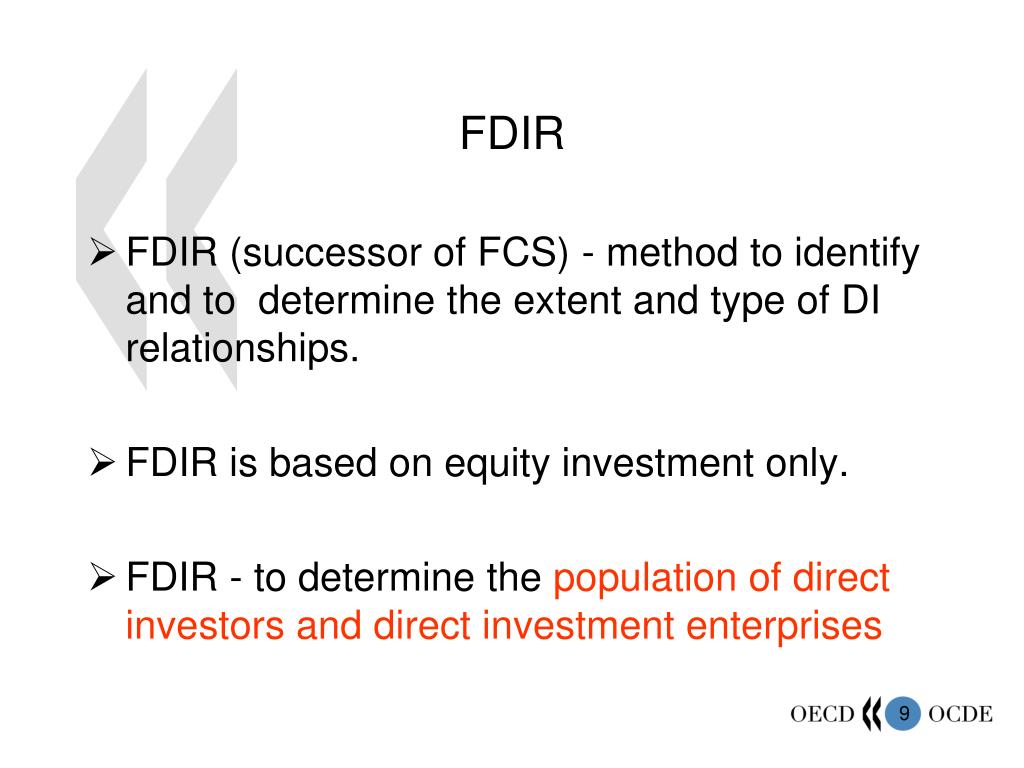 FDIR

➢ FDIR (successor of FCS) - method to identify and to determine the extent and type of DI relationships.

➢ FDIR is based on equity investment only.

➢ FDIR - to determine the population of direct investors and direct investment enterprises

OECD 9 OCDE